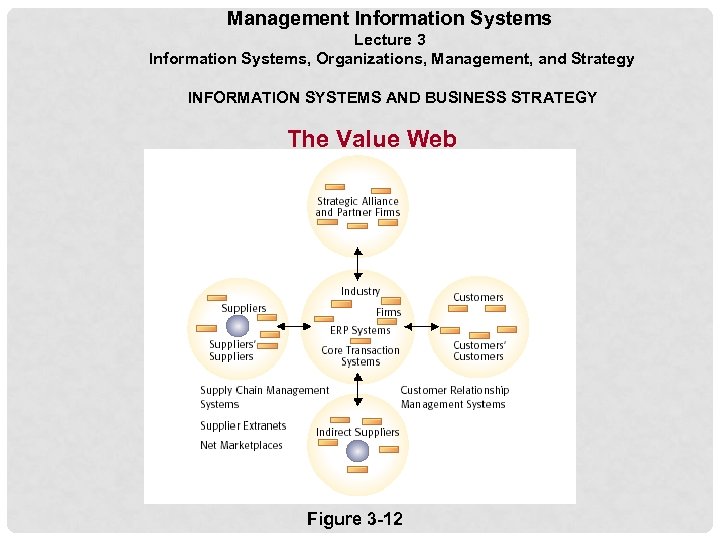 Management Information Systems
Lecture 3
Information Systems, Organizations, Management, and Strategy

INFORMATION SYSTEMS AND BUSINESS STRATEGY

The Value Web

Strategic Alliance and Partner Firms

Suppliers

Suppliers' Suppliers

Industry

Firms

ERP Systems

Core Transaction Systems

Customers

Customers' Customers

Supply Chain Management Systems

Supplier Extranets

Net Marketplaces

Customer Relationship Management Systems

Indirect Suppliers

Figure 3-12